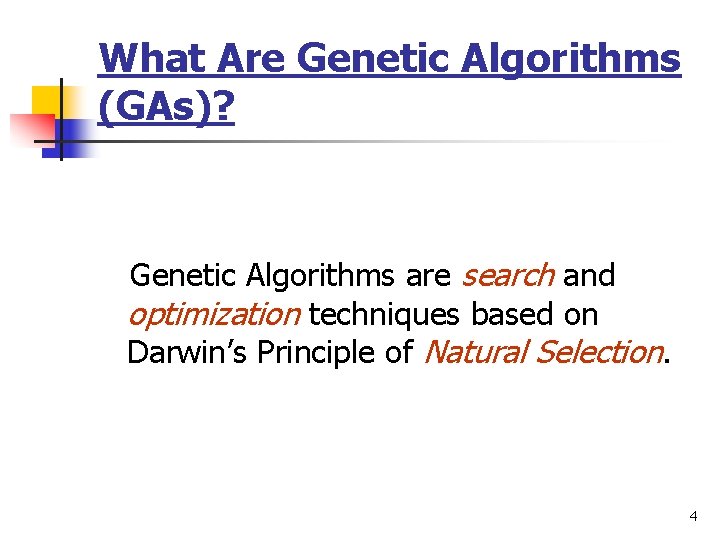 What Are Genetic Algorithms (GAs)?

Genetic Algorithms are search and optimization techniques based on Darwin's Principle of Natural Selection.

4